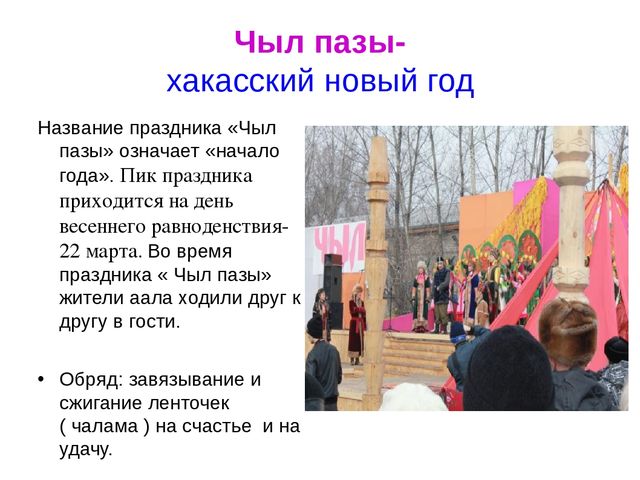 Чыл пазы-
хакасский новый год

Название праздника «Чыл пазы» означает «начало года». Пик праздника приходится на день весеннего равноденствия- 22 марта. Во время праздника « Чыл пазы» жители аала ходили друг к другу в гости.

• Обряд: завязывание и сжигание ленточек ( чалама ) на счастье и на удачу.

ЧЫЛ